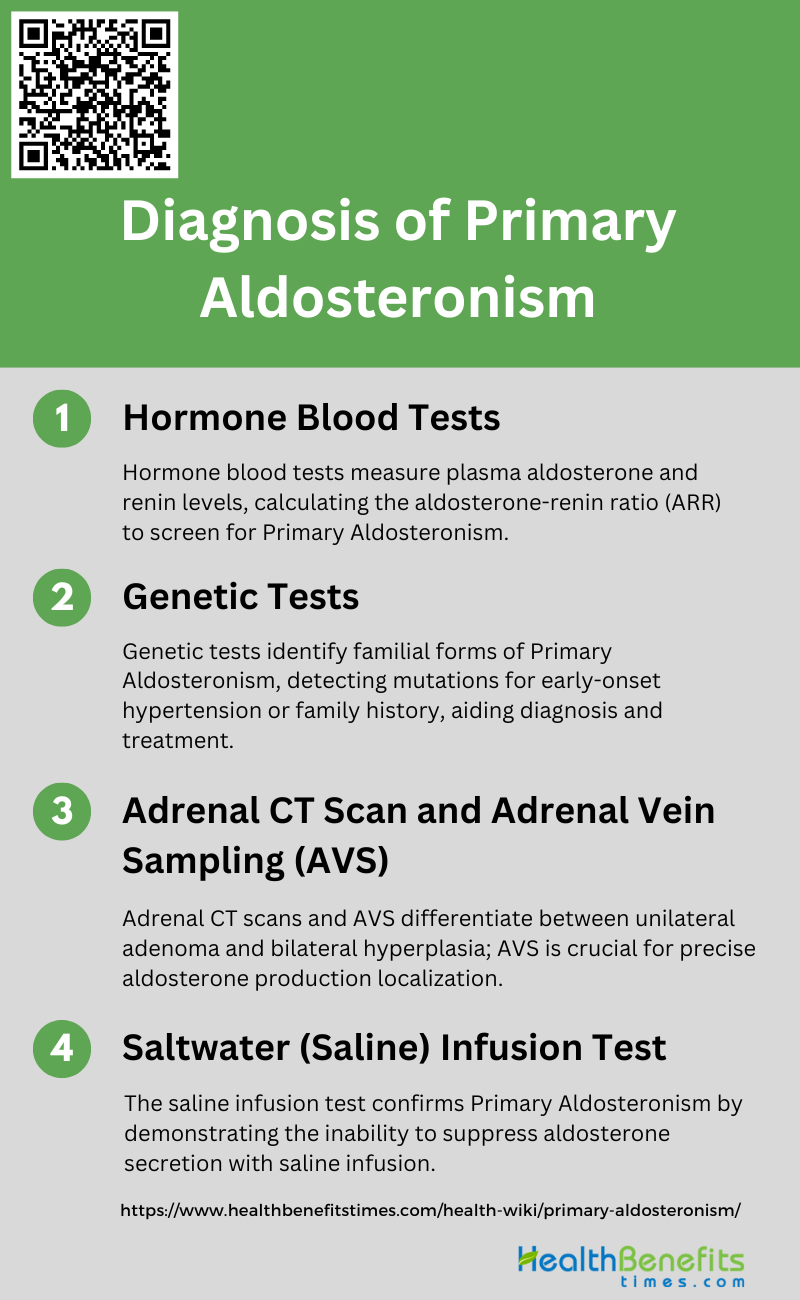 Diagnosis of Primary Aldosteronism

1 Hormone Blood Tests

Hormone blood tests measure plasma aldosterone and renin levels, calculating the aldosterone-renin ratio (ARR) to screen for Primary Aldosteronism.

2 Genetic Tests

Genetic tests identify familial forms of Primary Aldosteronism, detecting mutations for early-onset hypertension or family history, aiding diagnosis and treatment.

3 Adrenal CT Scan and Adrenal Vein Sampling (AVS)

Adrenal CT scans and AVS differentiate between unilateral adenoma and bilateral hyperplasia; AVS is crucial for precise aldosterone production localization.

4 Saltwater (Saline) Infusion Test

The saline infusion test confirms Primary Aldosteronism by demonstrating the inability to suppress aldosterone secretion with saline infusion.

https://www.healthbenefitstimes.com/health-wiki/primary-aldosteronism/

HealthBenefits times.com